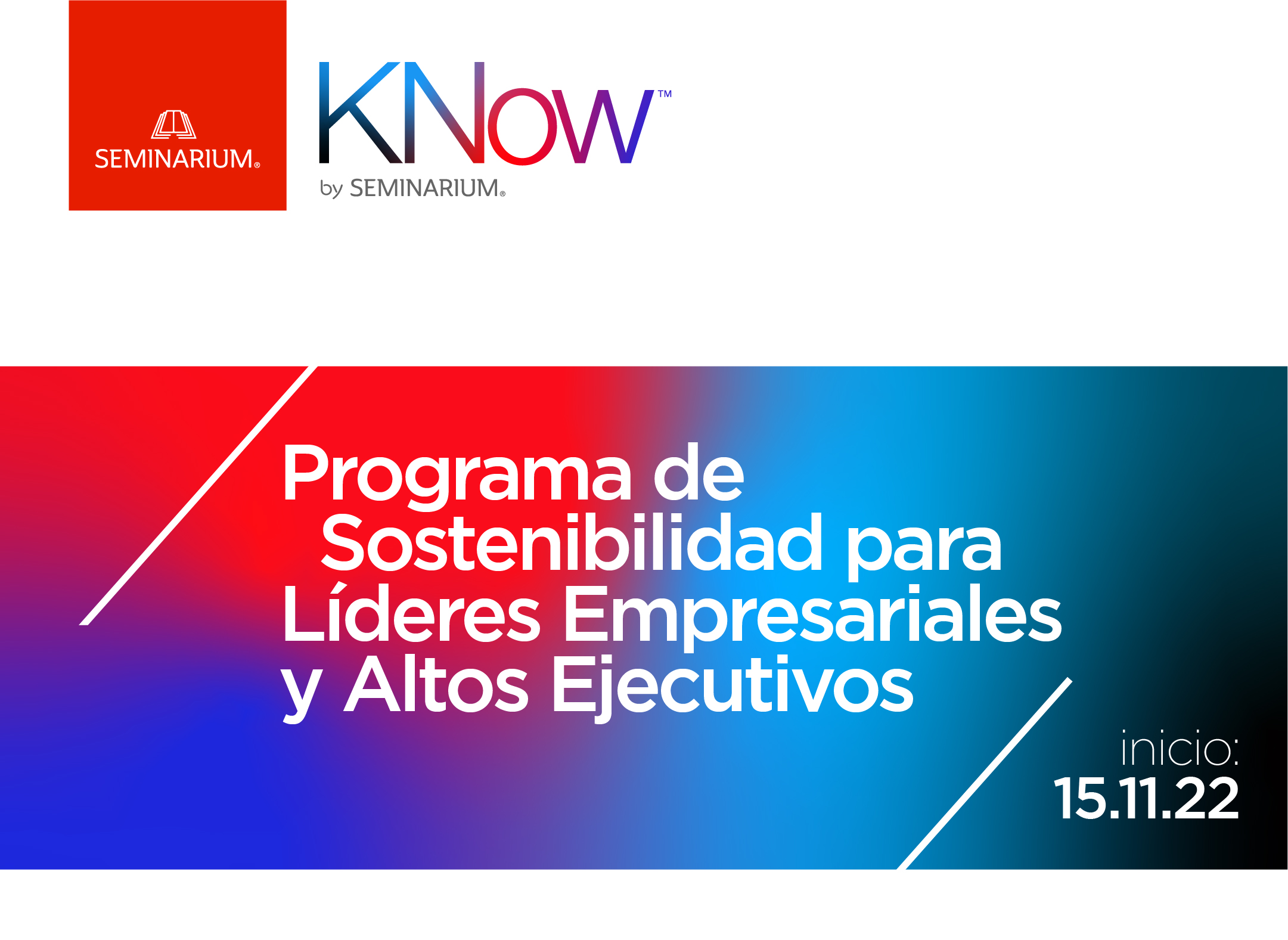 SEMINARIUM®

KNow™
by SEMINARIUM®

Programa de Sostenibilidad para Líderes Empresariales y Altos Ejecutivos

inicio:
15.11.22